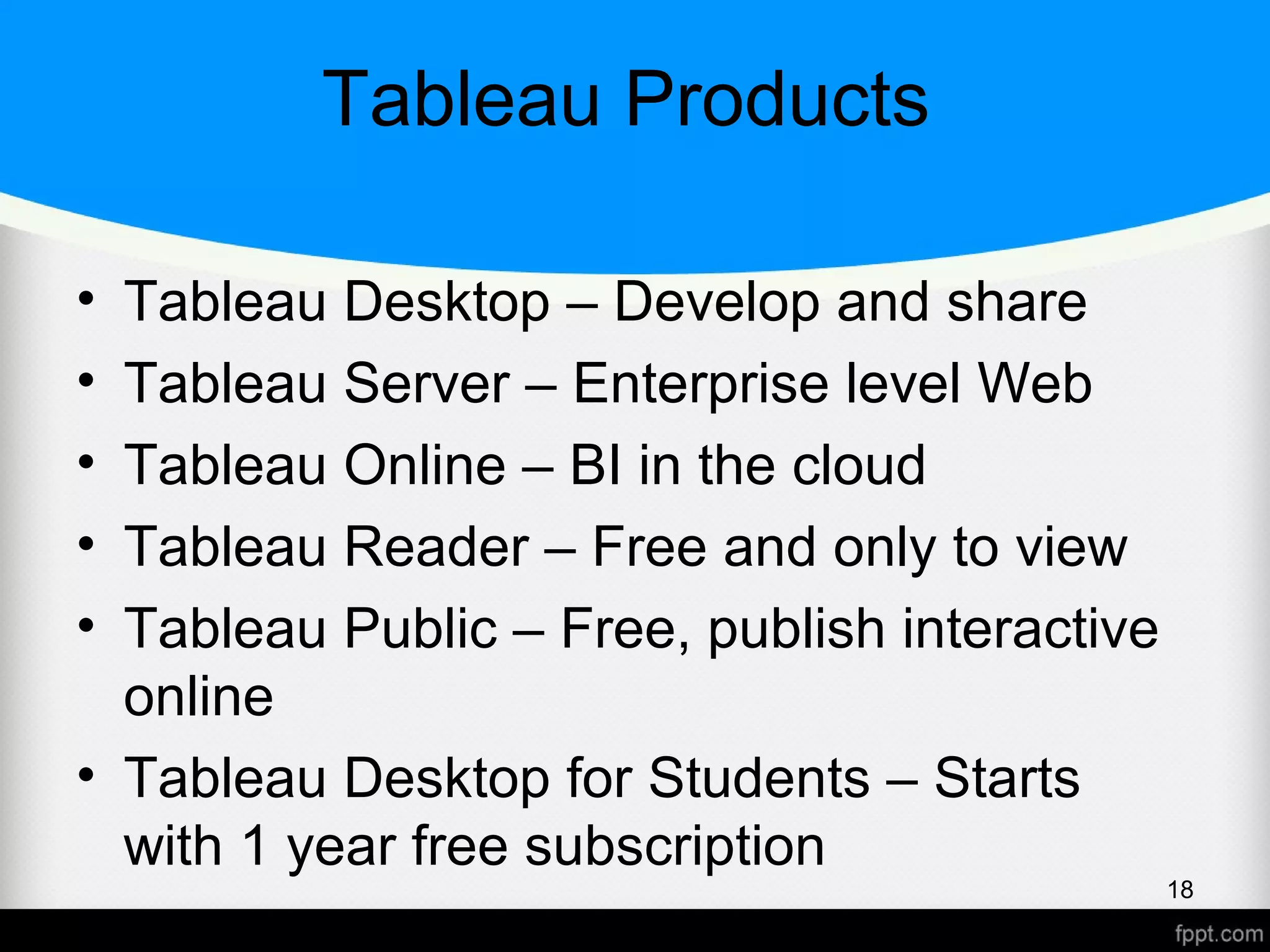 Tableau Products

• Tableau Desktop – Develop and share
• Tableau Server – Enterprise level Web
• Tableau Online – BI in the cloud
• Tableau Reader – Free and only to view
• Tableau Public – Free, publish interactive online
• Tableau Desktop for Students – Starts with 1 year free subscription

18

fppt.com